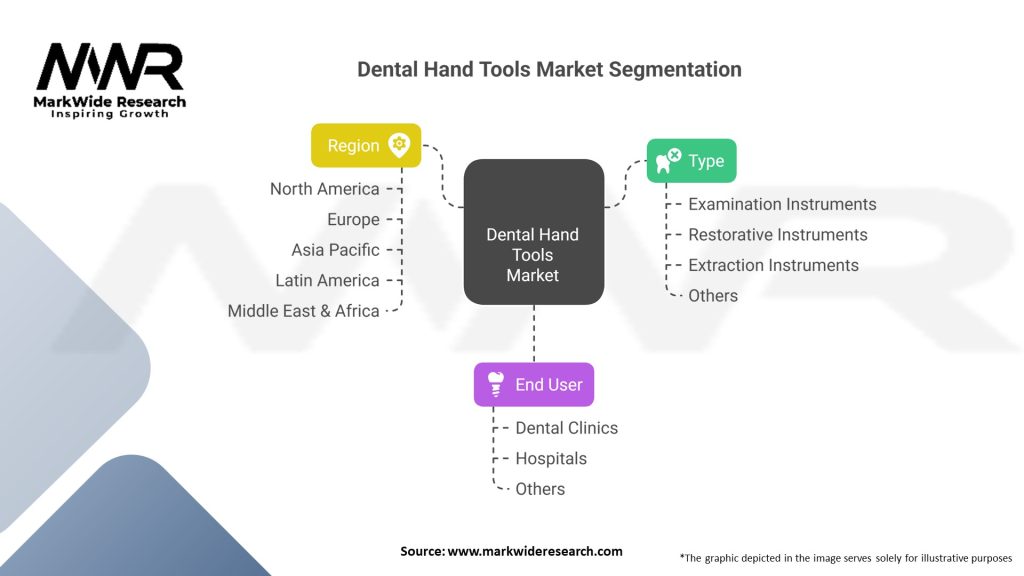 MWR
MarkWide Research
Inspiring Growth

Dental Hand Tools Market Segmentation

Region
North America
Europe
Asia Pacific
Latin America
Middle East & Africa

Dental Hand Tools Market

Type
Examination Instruments
Restorative Instruments
Extraction Instruments
Others

End User
Dental Clinics
Hospitals
Others

Source: www.markwideresearch.com

*The graphic depicted in the image serves solely for illustrative purposes